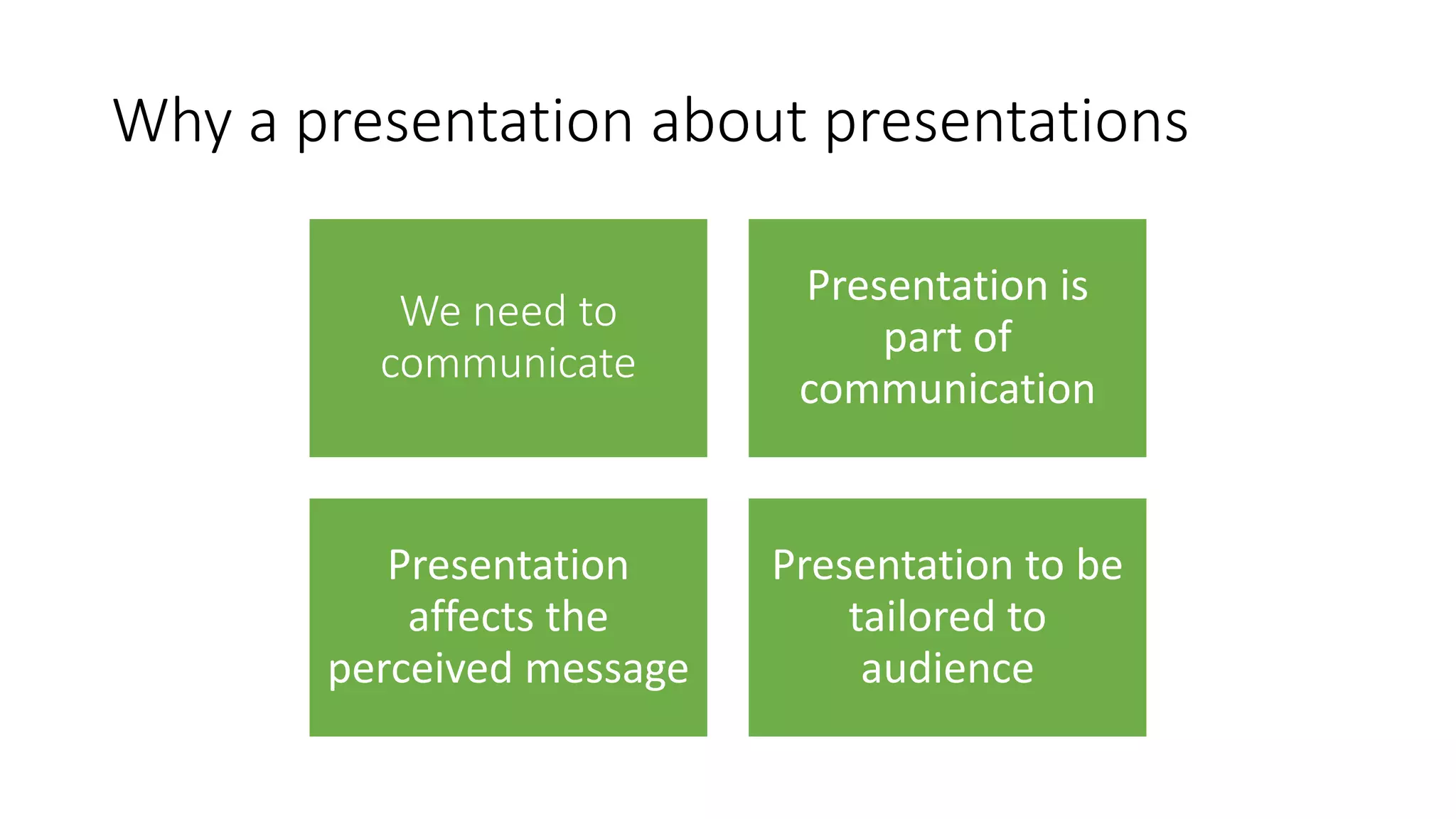 Why a presentation about presentations

We need to communicate

Presentation is part of communication

Presentation affects the perceived message

Presentation to be tailored to audience